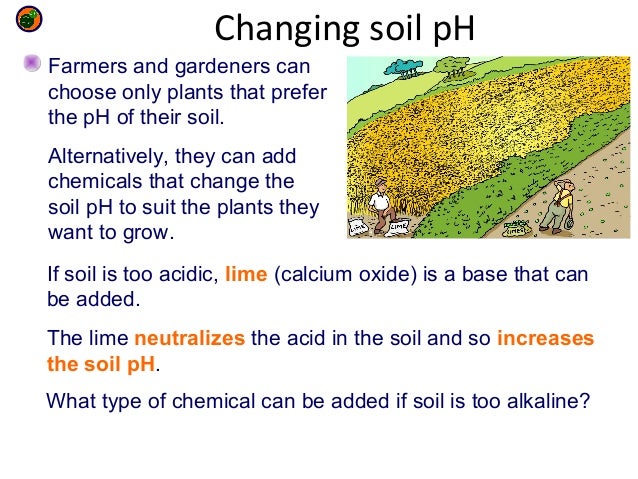 Changing soil pH

Farmers and gardeners can choose only plants that prefer the pH of their soil.

Alternatively, they can add chemicals that change the soil pH to suit the plants they want to grow.

LIME LIME LIME

If soil is too acidic, lime (calcium oxide) is a base that can be added.

The lime neutralizes the acid in the soil and so increases the soil pH.

What type of chemical can be added if soil is too alkaline?